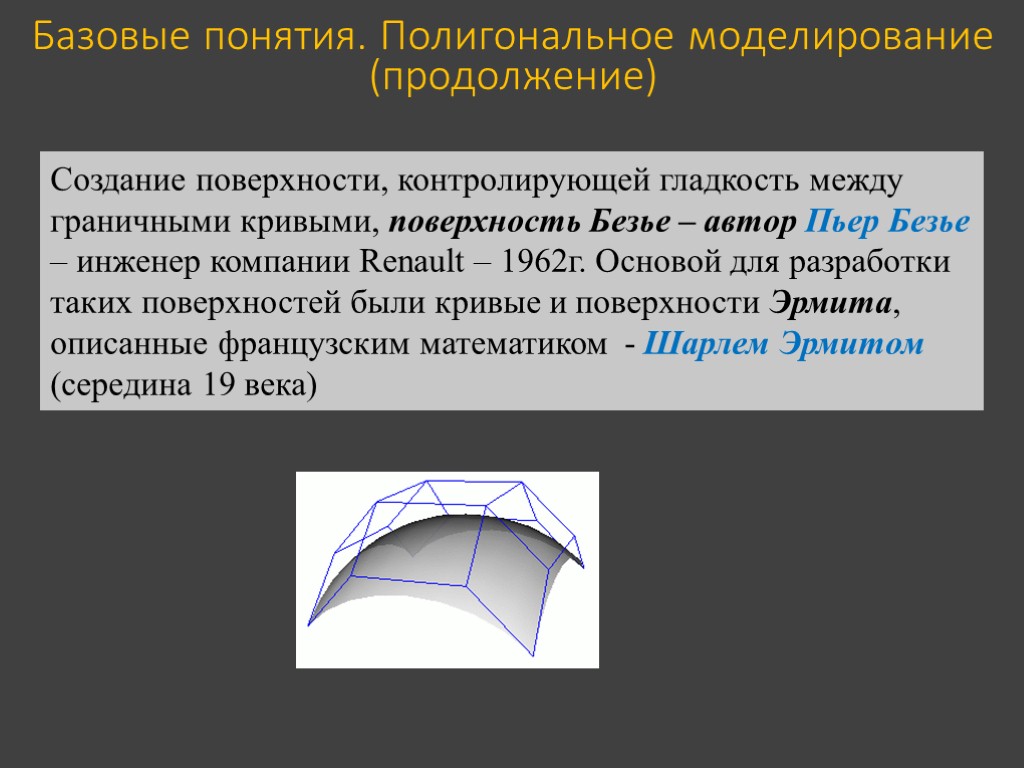 Базовые понятия. Полигональное моделирование (продолжение)

Создание поверхности, контролирующей гладкость между граничными кривыми, поверхность Безье – автор Пьер Безье – инженер компании Renault – 1962г. Основой для разработки таких поверхностей были кривые и поверхности Эрмита, описанные французским математиком - Шарлем Эрмитом (середина 19 века)